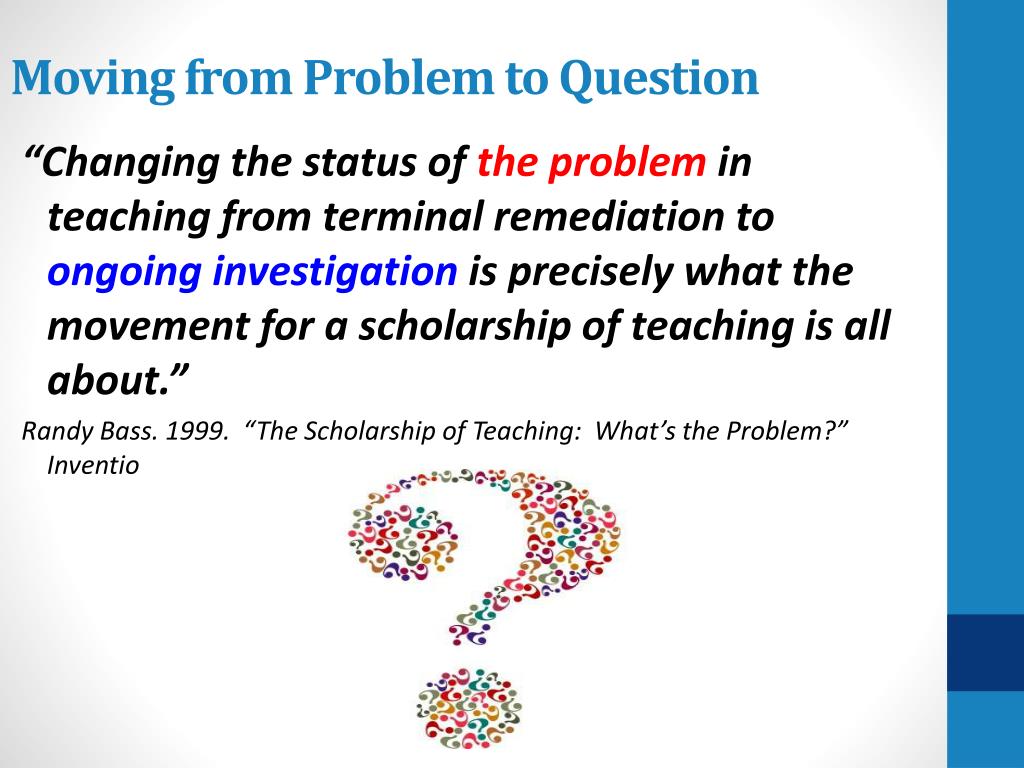 Moving from Problem to Question

“Changing the status of the problem in teaching from terminal remediation to ongoing investigation is precisely what the movement for a scholarship of teaching is all about.”

Randy Bass. 1999. “The Scholarship of Teaching: What’s the Problem?” Inventio